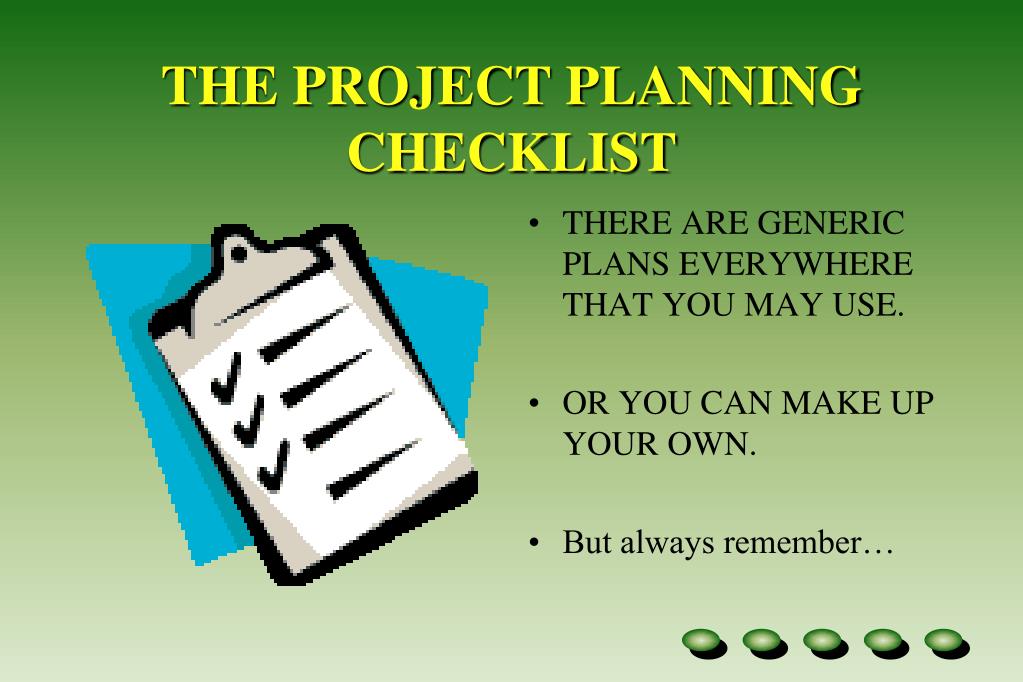 THE PROJECT PLANNING CHECKLIST

• THERE ARE GENERIC PLANS EVERYWHERE THAT YOU MAY USE.

• OR YOU CAN MAKE UP YOUR OWN.

• But always remember…